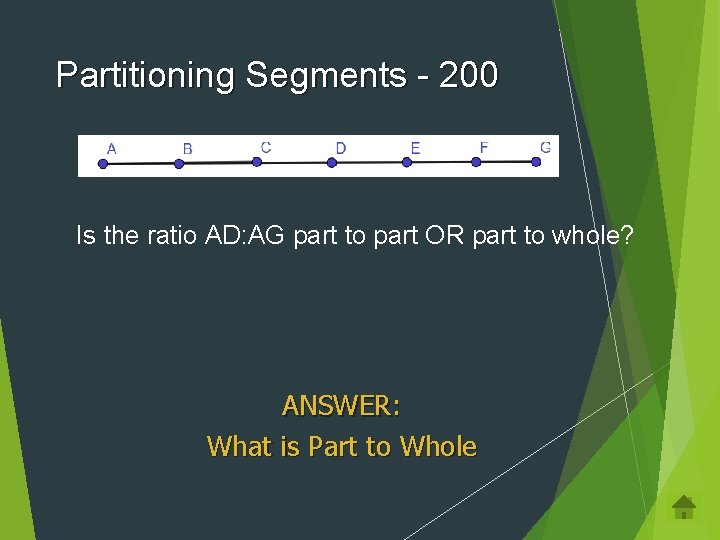 Partitioning Segments - 200

A B C D E F G

Is the ratio AD:AG part to part OR part to whole?

ANSWER:
What is Part to Whole